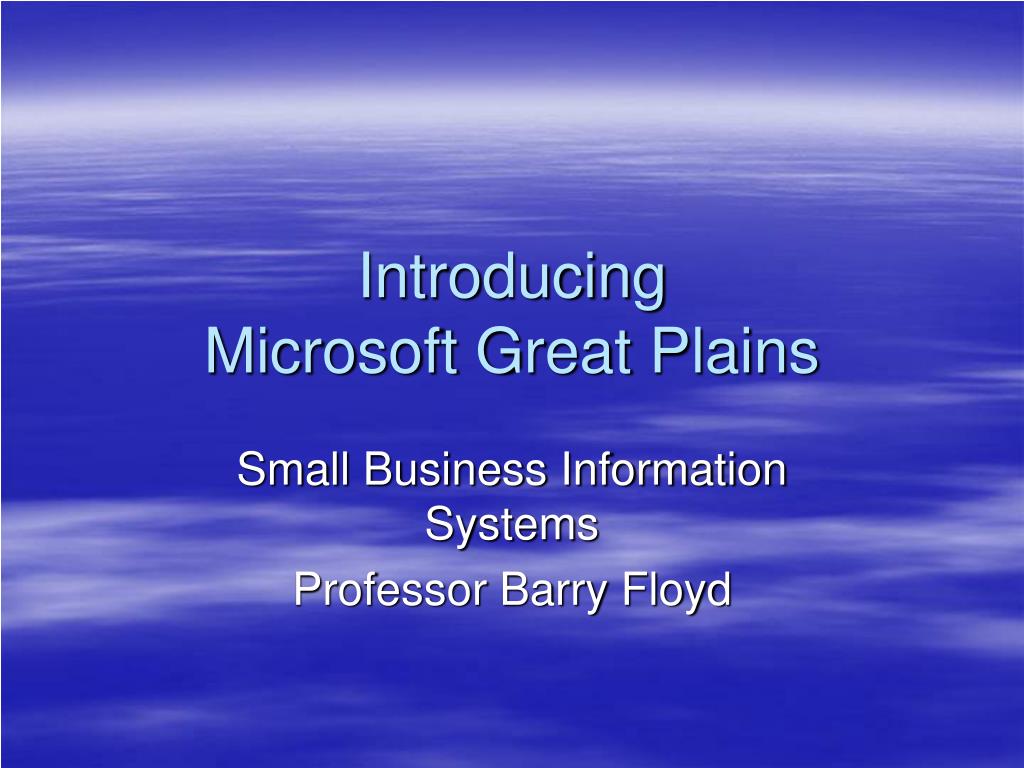 Introducing
Microsoft Great Plains

Small Business Information Systems

Professor Barry Floyd